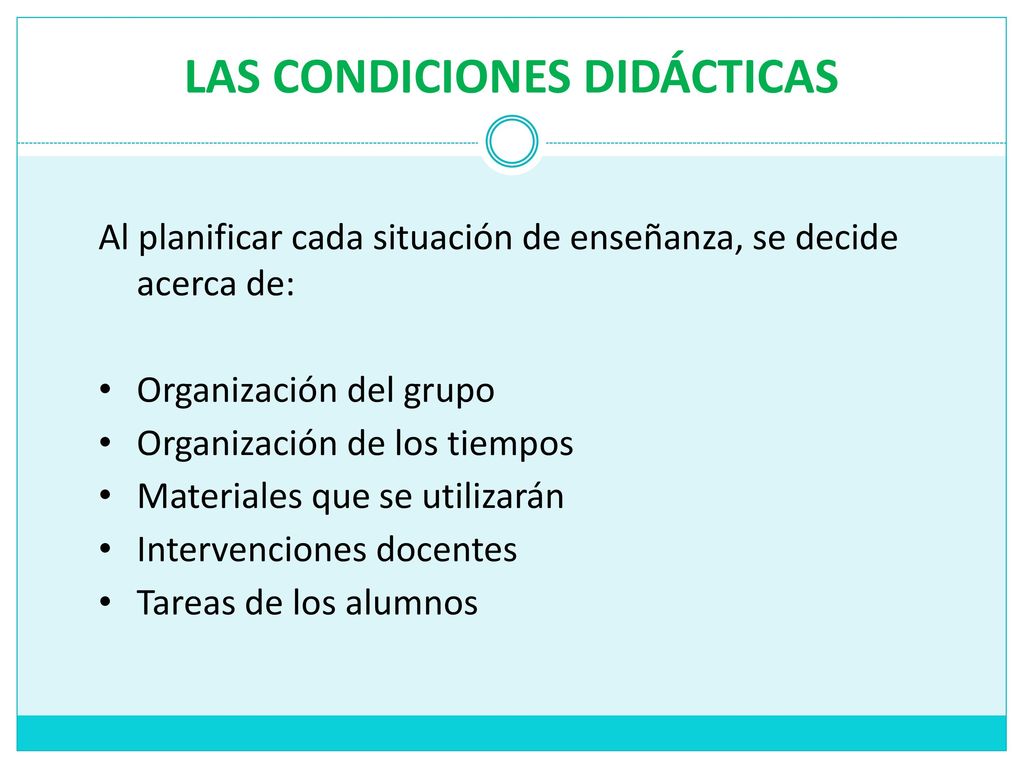 LAS CONDICIONES DIDÁCTICAS

Al planificar cada situación de enseñanza, se decide acerca de:

• Organización del grupo
• Organización de los tiempos
• Materiales que se utilizarán
• Intervenciones docentes
• Tareas de los alumnos